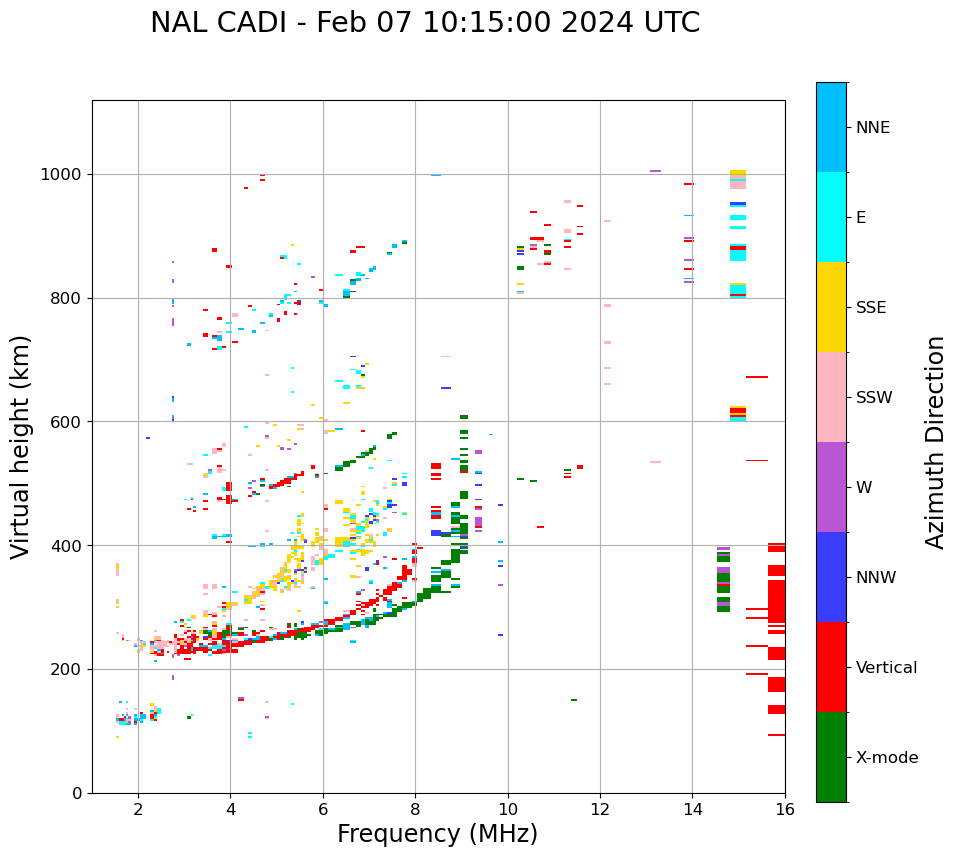 NAL CADI - Feb 07 10:15:00 2024 UTC

Virtual height (km)

1000
800
600
400
200
0

2
4
6
8
10
12
14
16

Frequency (MHz)

NNE
E
SSE
SSW
W
NNW
Vertical
X-mode

Azimuth Direction